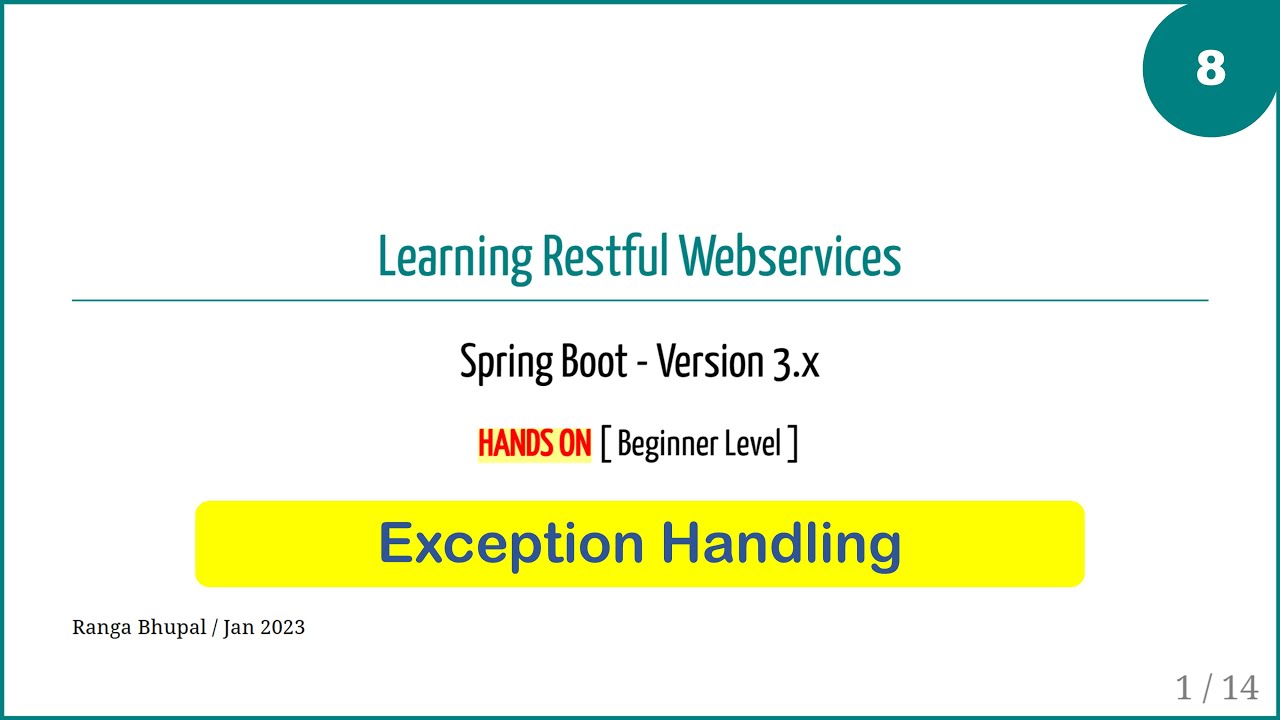 8

Learning Restful Webservices

Spring Boot - Version 3.x

HANDS ON [ Beginner Level ]

Exception Handling

Ranga Bhupal / Jan 2023

1 / 14